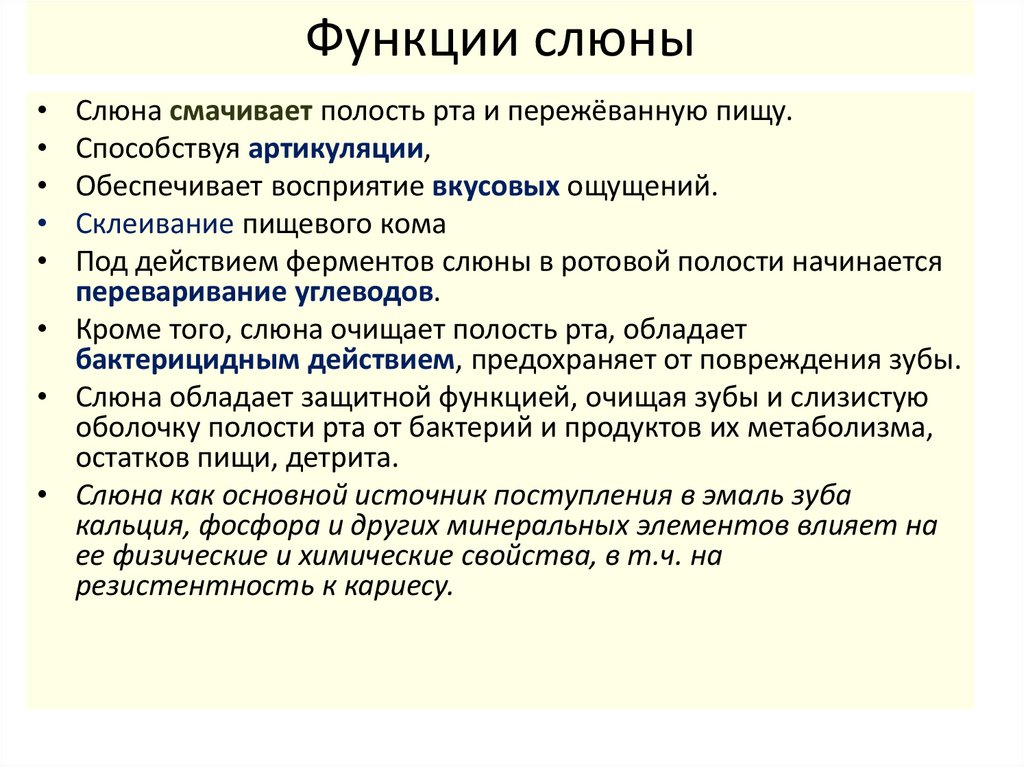 Функции слюны

• Слюна смачивает полость рта и пережёванную пищу.
• Способствуя артикуляции,
• Обеспечивает восприятие вкусовых ощущений.
• Склеивание пищевого кома
• Под действием ферментов слюны в ротовой полости начинается переваривание углеводов.
• Кроме того, слюна очищает полость рта, обладает бактерицидным действием, предохраняет от повреждения зубы.
• Слюна обладает защитной функцией, очищая зубы и слизистую оболочку полости рта от бактерий и продуктов их метаболизма, остатков пищи, детрита.
• Слюна как основной источник поступления в эмаль зуба кальция, фосфора и других минеральных элементов влияет на ее физические и химические свойства, в т.ч. на резистентность к кариесу.